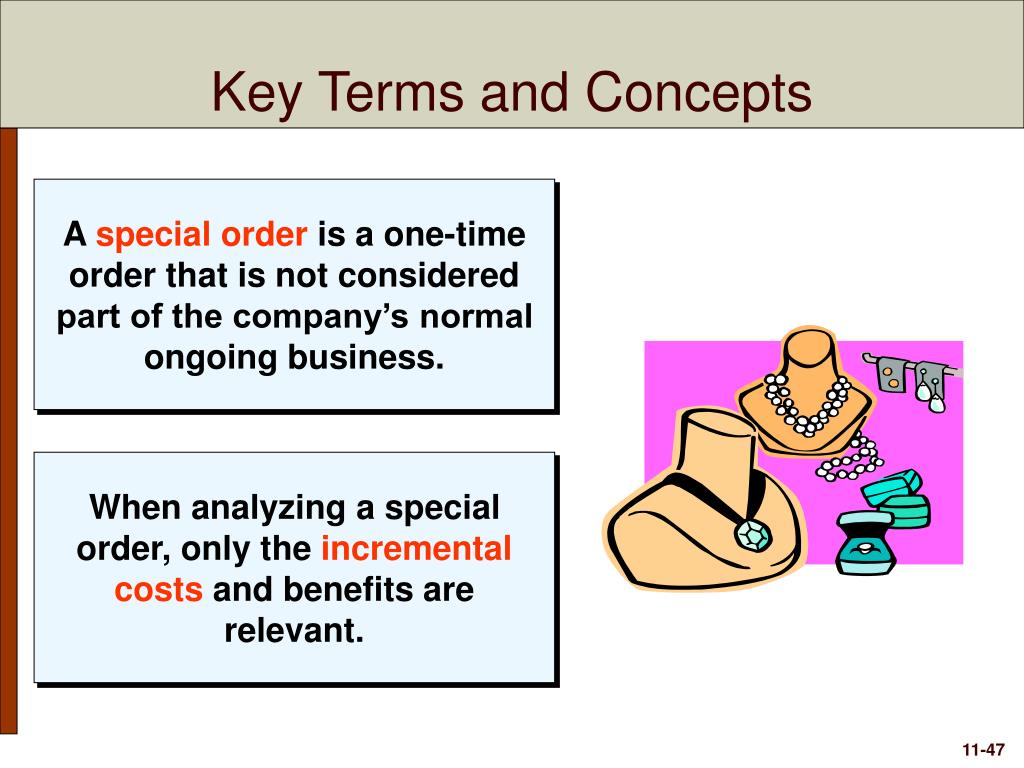 Key Terms and Concepts

A special order is a one-time order that is not considered part of the company’s normal ongoing business.

When analyzing a special order, only the incremental costs and benefits are relevant.

11-47